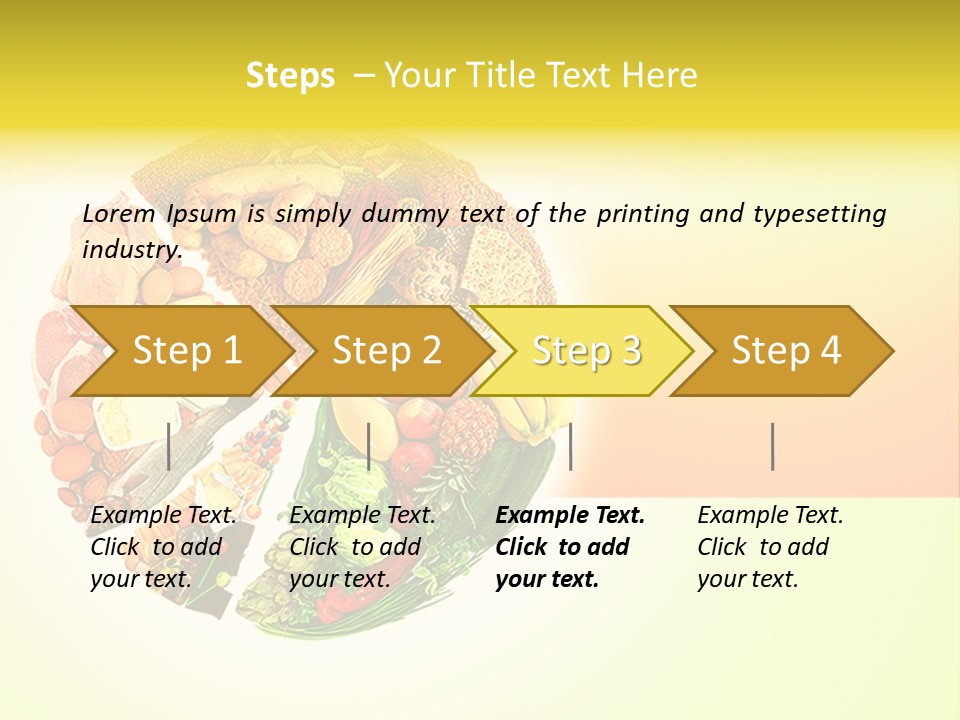 Steps – Your Title Text Here

Lorem Ipsum is simply dummy text of the printing and typesetting industry.

Step 1

Step 2

Step 3

Step 4

Example Text. Click to add your text.

Example Text. Click to add your text.

Example Text. Click to add your text.

Example Text. Click to add your text.